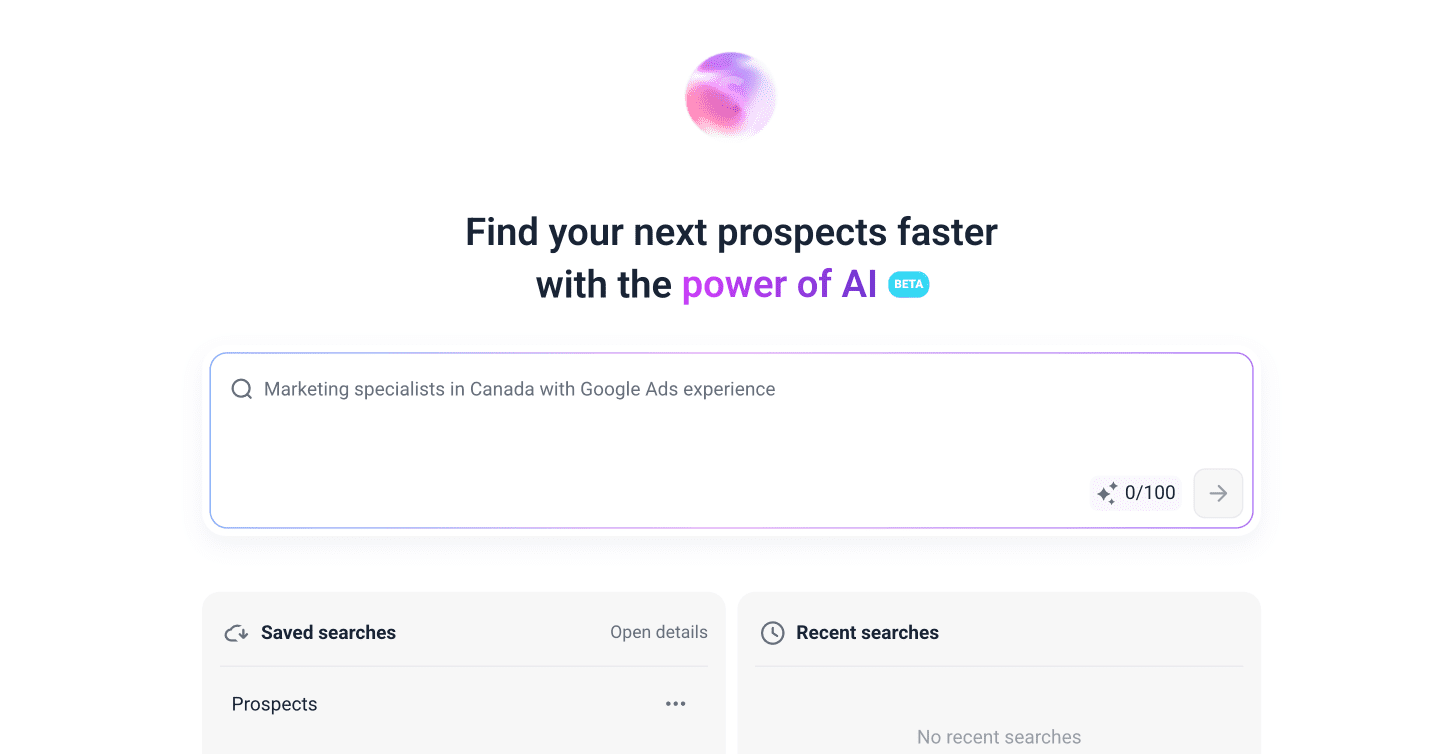 Find your next prospects faster with the power of AI BETA

Marketing specialists in Canada with Google Ads experience

0/100

Saved searches

Open details

Prospects

Recent searches

No recent searches